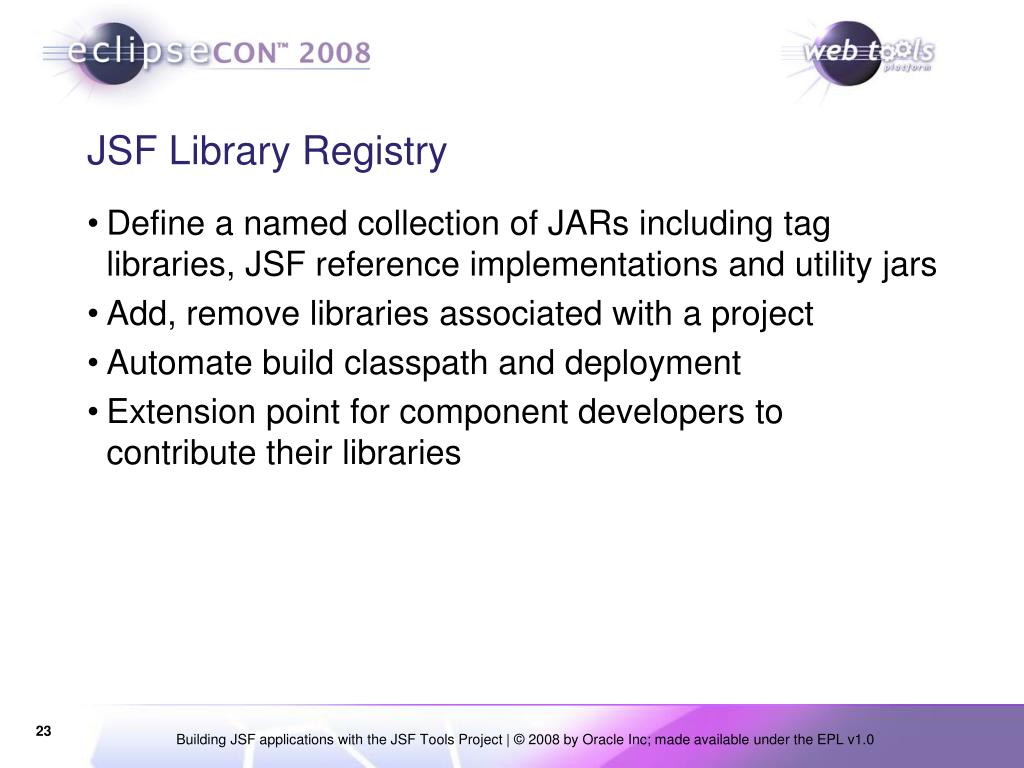 eclipseCON™ 2008

web tools platform

JSF Library Registry

• Define a named collection of JARs including tag libraries, JSF reference implementations and utility jars

• Add, remove libraries associated with a project

• Automate build classpath and deployment

• Extension point for component developers to contribute their libraries

23

Building JSF applications with the JSF Tools Project | © 2008 by Oracle Inc; made available under the EPL v1.0